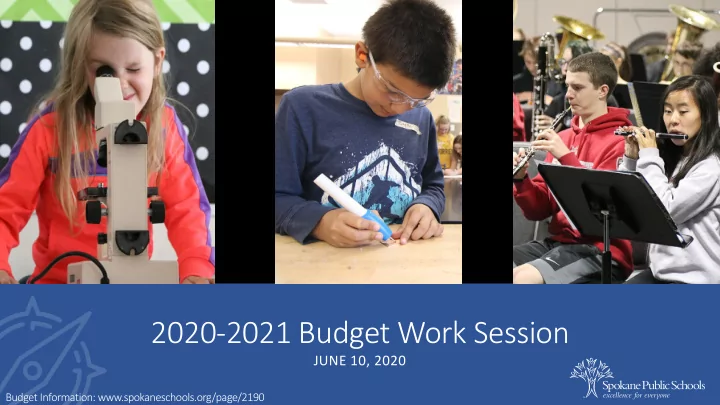 2020-2021 Budget Work Session

JUNE 10, 2020

Budget Information: www.spokaneschools.org/page/2190

Spokane Public Schools
excellence for everyone